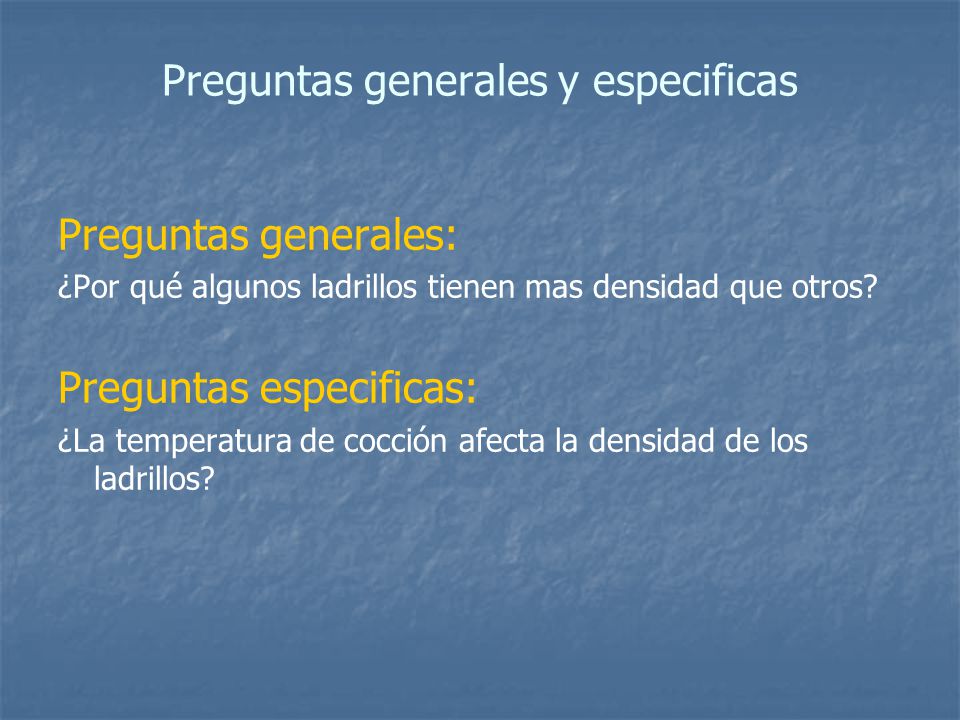 Preguntas generales y especificas

Preguntas generales:

¿Por qué algunos ladrillos tienen mas densidad que otros?

Preguntas especificas:

¿La temperatura de cocción afecta la densidad de los ladrillos?